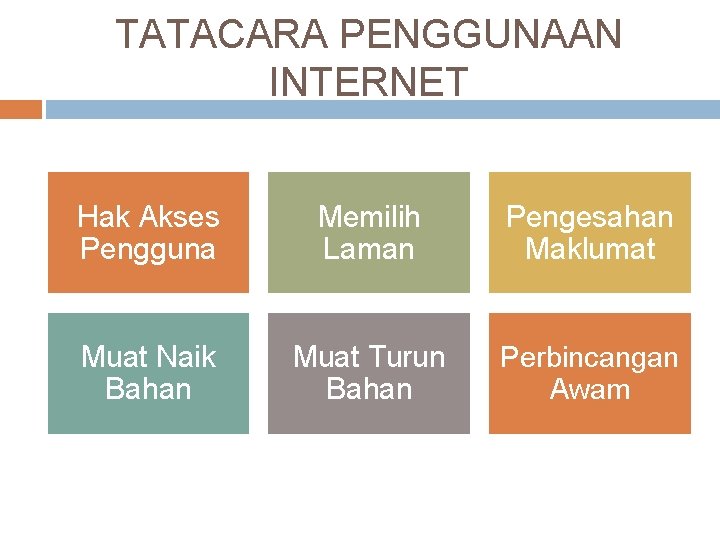 TATACARA PENGGUNAAN INTERNET

Hak Akses Pengguna

Memilih Laman

Pengesahan Maklumat

Muat Naik Bahan

Muat Turun Bahan

Perbincangan Awam